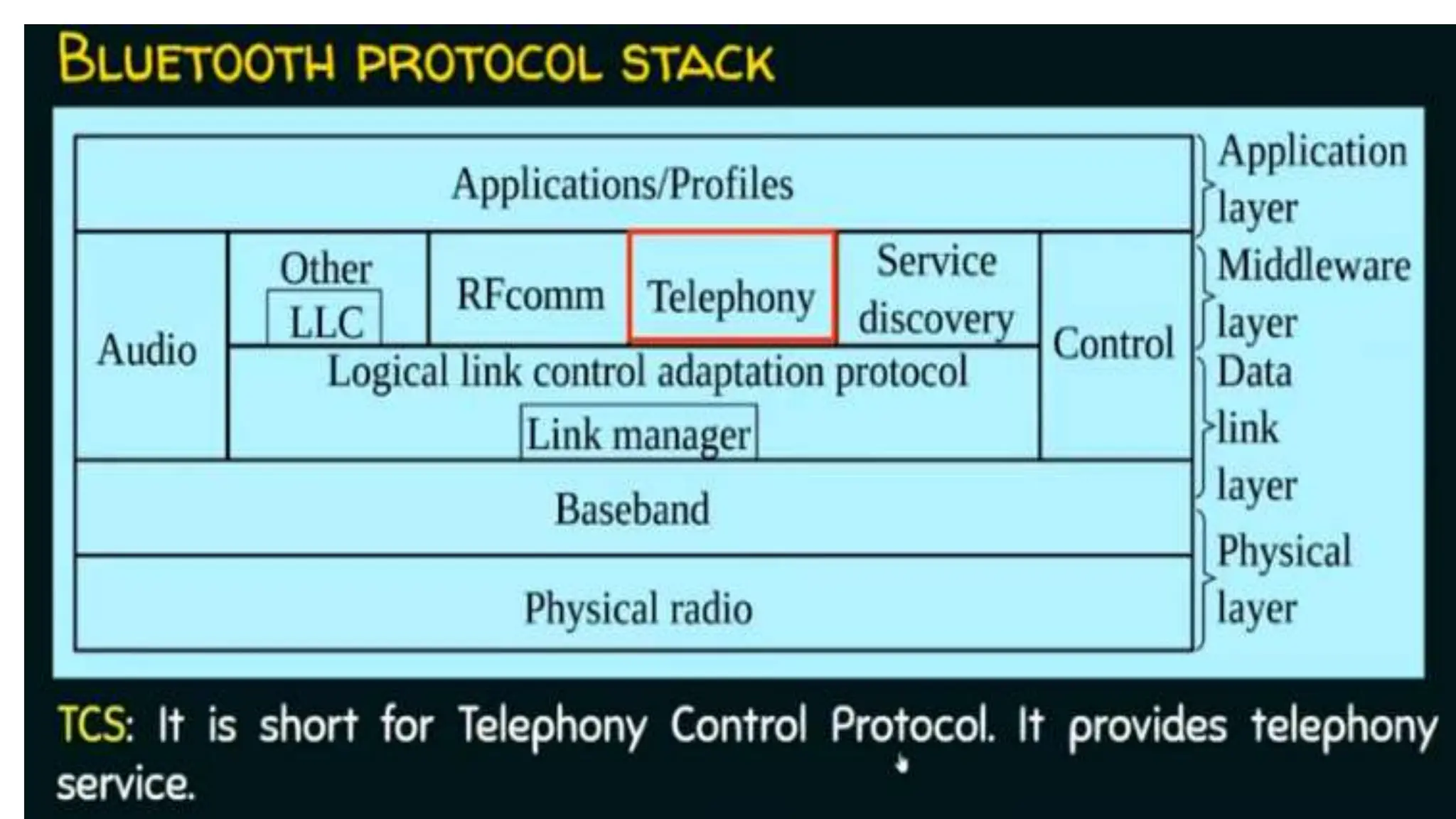 BLUETOOTH PROTOCOL STACK

Applications/Profiles

Audio

Other
LLC

RFcomm

Telephony

Service discovery

Control

Logical link control adaptation protocol

Link manager

Baseband

Physical radio

Application layer

Middleware layer

Data link layer

Physical layer

TCS: It is short for Telephony Control Protocol. It provides telephony service.